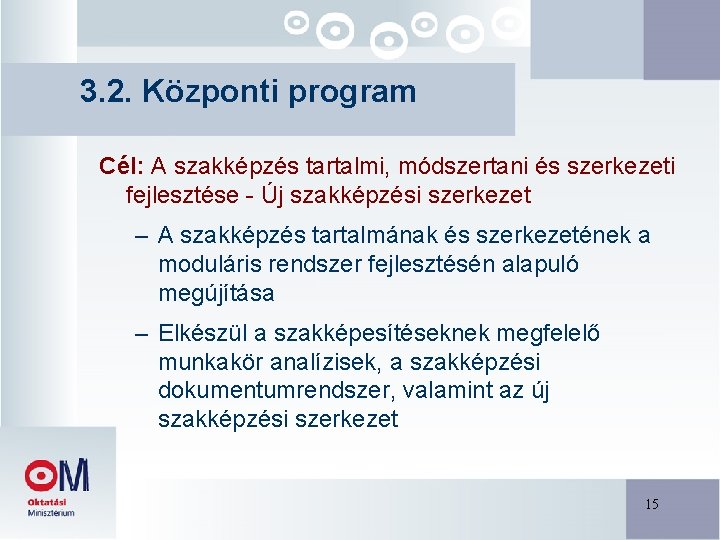 3.2. Központi program

Cél: A szakképzés tartalmi, módszertani és szerkezeti fejlesztése - Új szakképzési szerkezet

– A szakképzés tartalmának és szerkezetének a moduláris rendszer fejlesztésén alapuló megújítása

– Elkészül a szakképesítéseknek megfelelő munkakör analízisek, a szakképzési dokumentumrendszer, valamint az új szakképzési szerkezet

OM
Oktatási Minisztérium

15